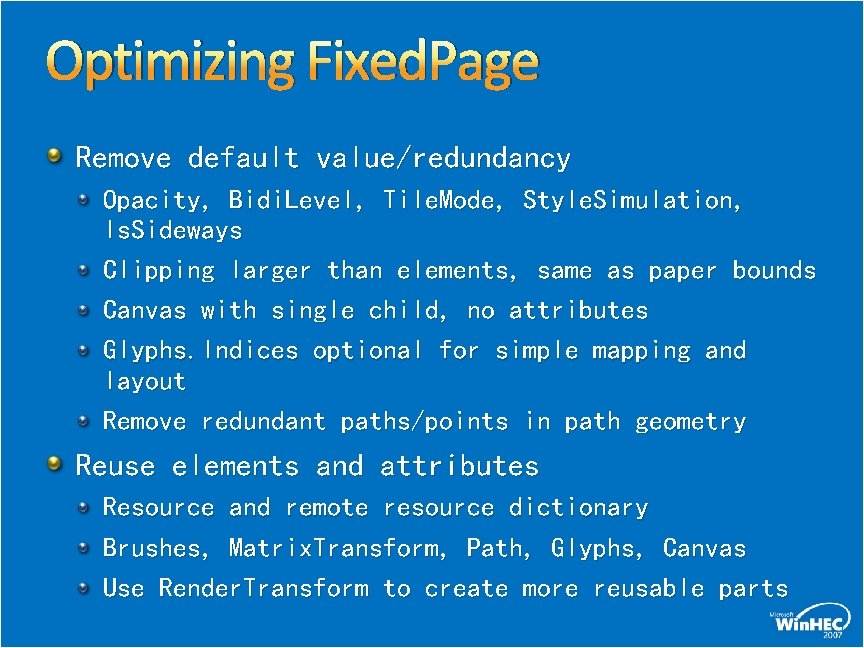 Optimizing FixedPage

Remove default value/redundancy

Opacity, BidiLevel, TileMode, StyleSimulation, IsSideways

Clipping larger than elements, same as paper bounds

Canvas with single child, no attributes

Glyphs.Indices optional for simple mapping and layout

Remove redundant paths/points in path geometry

Reuse elements and attributes

Resource and remote resource dictionary

Brushes, MatrixTransform, Path, Glyphs, Canvas

Use RenderTransform to create more reusable parts

Microsoft WinHEC 2007